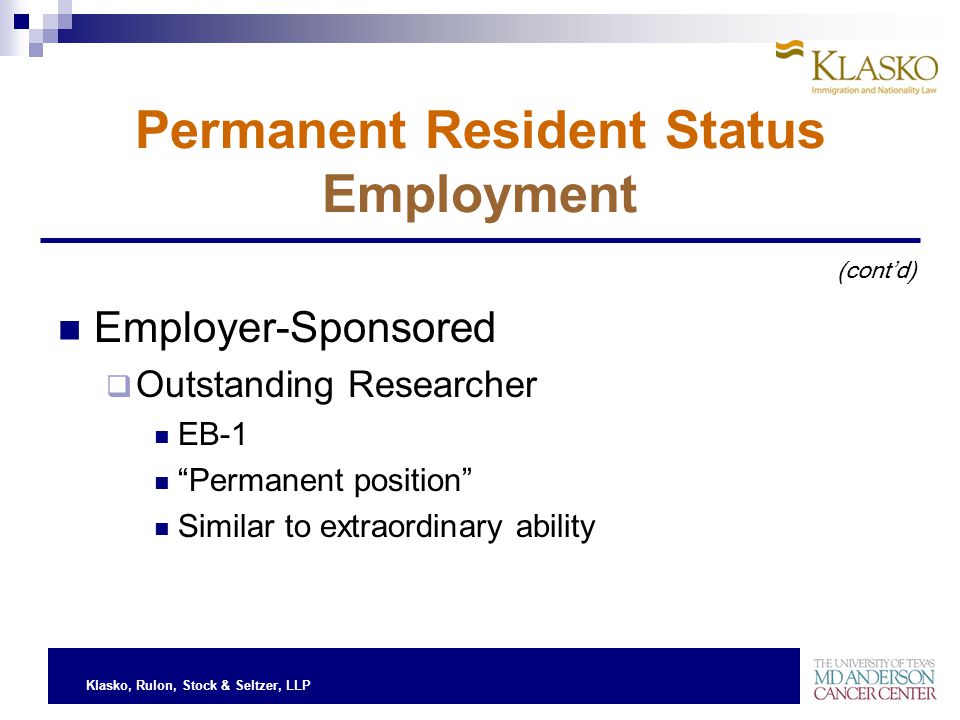 KLASKO
Immigration and Nationality Law

Permanent Resident Status
Employment

(cont'd)

Employer-Sponsored
Outstanding Researcher
EB-1
"Permanent position"
Similar to extraordinary ability

Klasko, Rulon, Stock & Seltzer, LLP

THE UNIVERSITY OF TEXAS
MD ANDERSON
CANCER CENTER